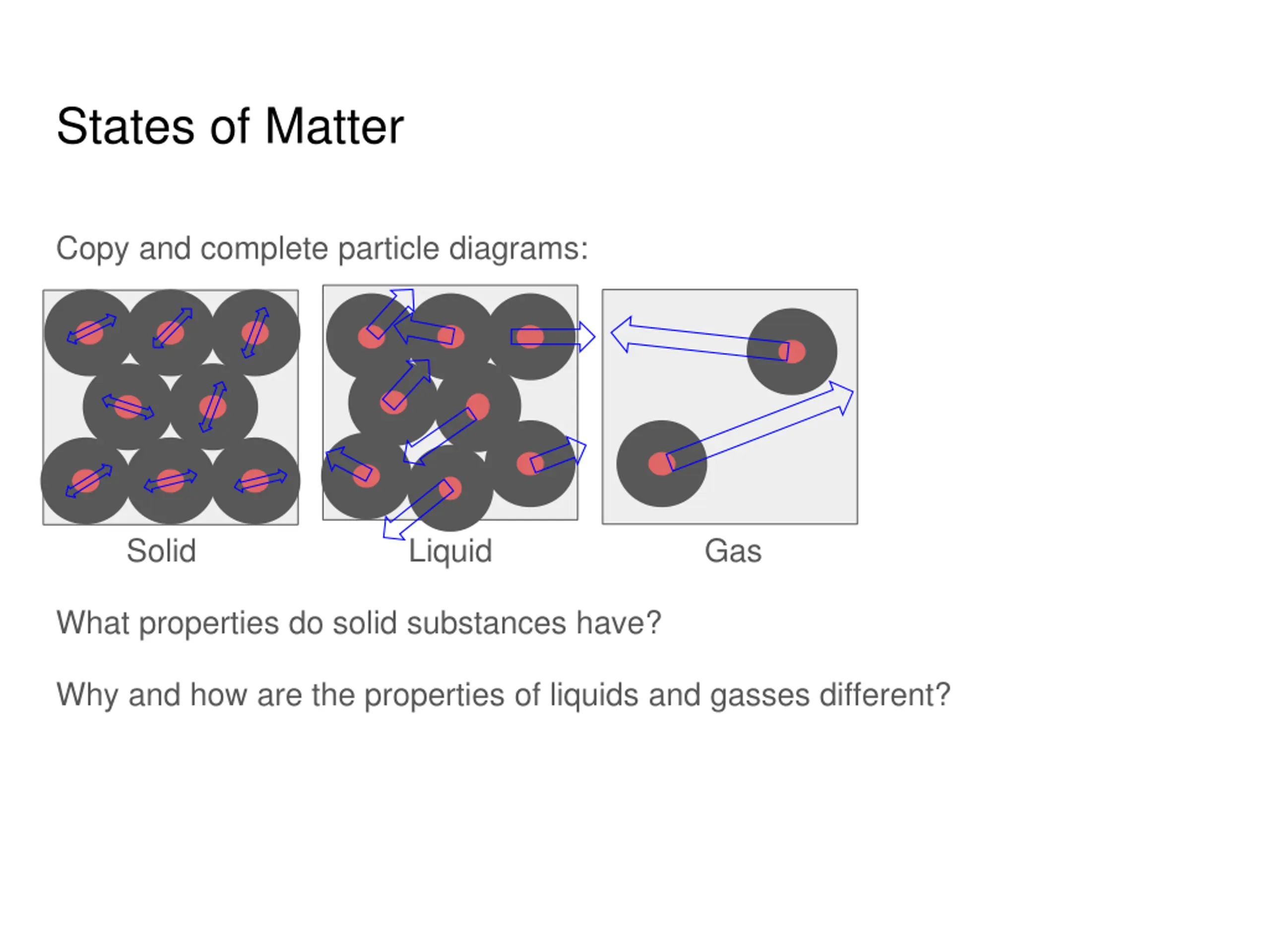 States of Matter

Copy and complete particle diagrams:

Solid

Liquid

Gas

What properties do solid substances have?

Why and how are the properties of liquids and gasses different?